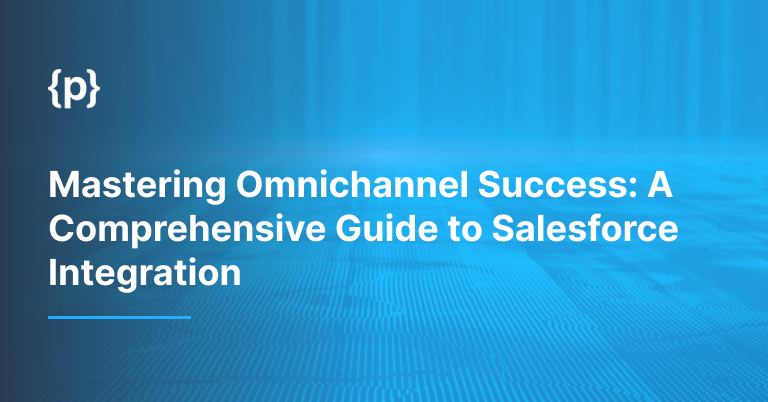 {p}

Mastering Omnichannel Success: A Comprehensive Guide to Salesforce Integration